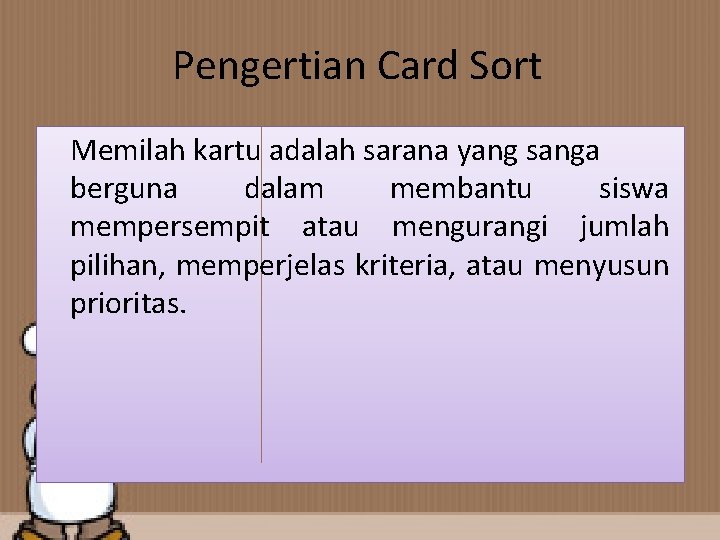 Pengertian Card Sort

Memilah kartu adalah sarana yang sanga berguna dalam membantu siswa mempersempit atau mengurangi jumlah pilihan, memperjelas kriteria, atau menyusun prioritas.